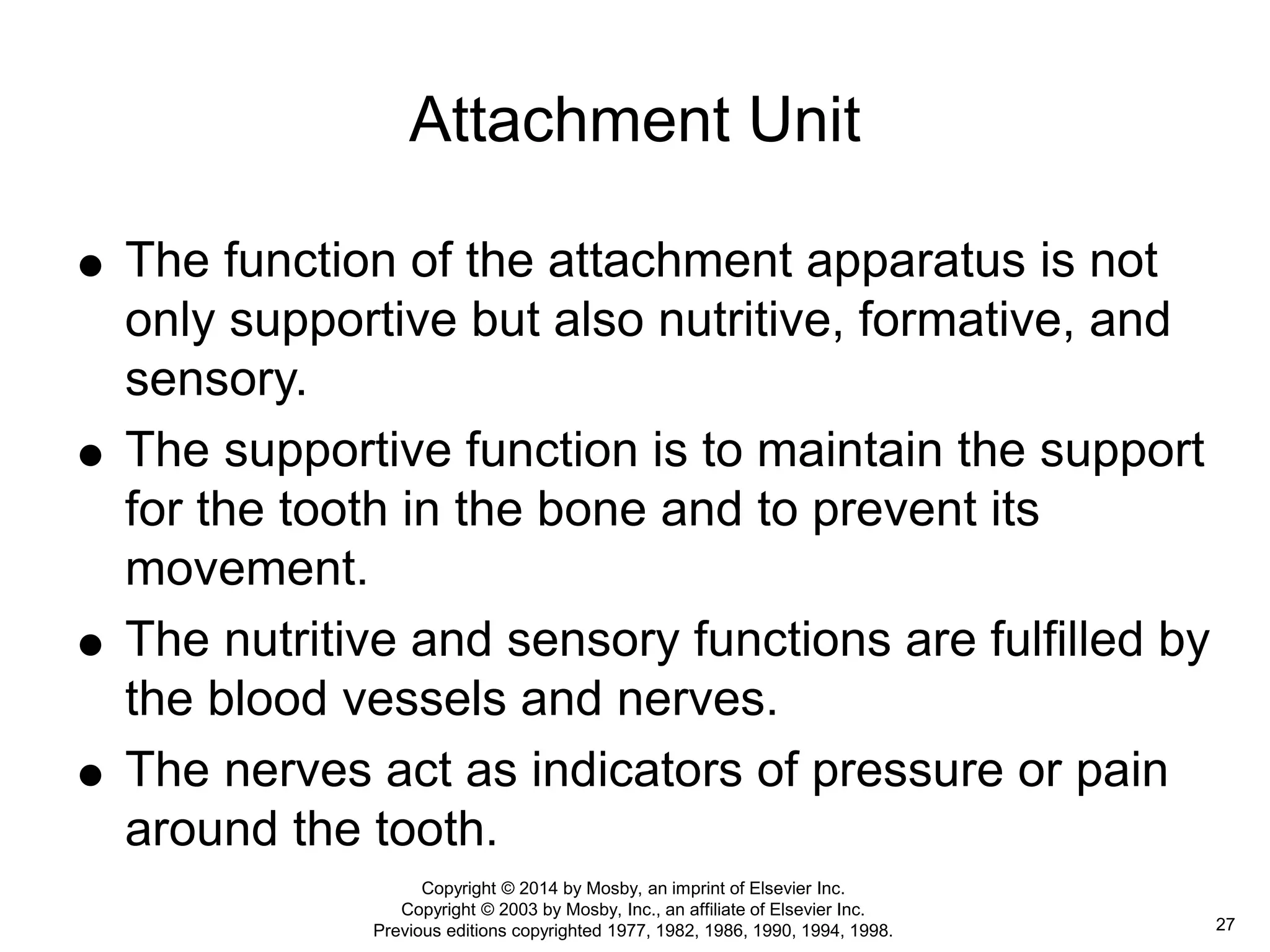 Attachment Unit

● The function of the attachment apparatus is not only supportive but also nutritive, formative, and sensory.

● The supportive function is to maintain the support for the tooth in the bone and to prevent its movement.

● The nutritive and sensory functions are fulfilled by the blood vessels and nerves.

● The nerves act as indicators of pressure or pain around the tooth.

Copyright © 2014 by Mosby, an imprint of Elsevier Inc.
Copyright © 2003 by Mosby, Inc., an affiliate of Elsevier Inc.
Previous editions copyrighted 1977, 1982, 1986, 1990, 1994, 1998.

27